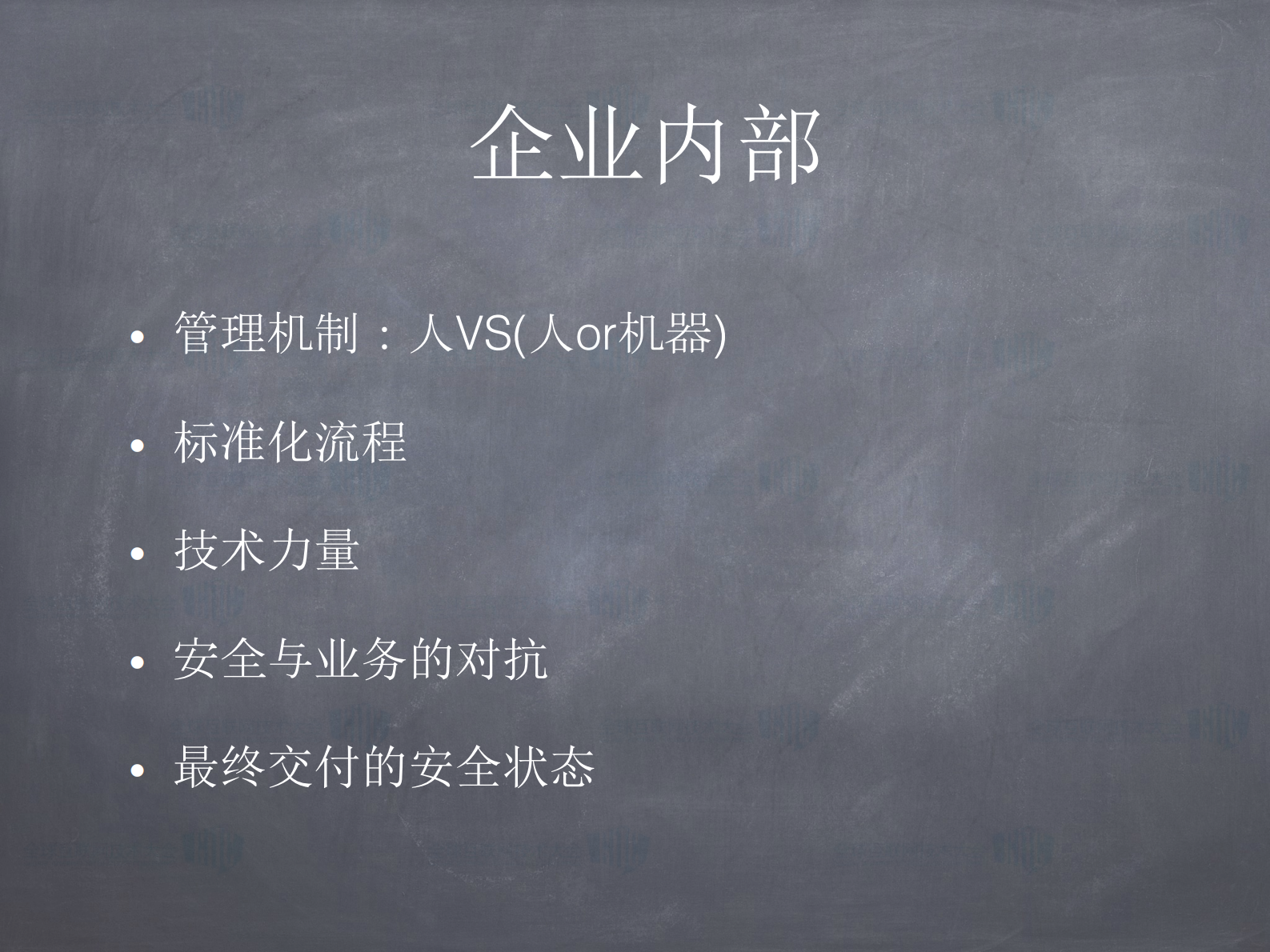 企业内部

• 管理机制：人VS(人or机器)

• 标准化流程

• 技术力量

• 安全与业务的对抗

• 最终交付的安全状态